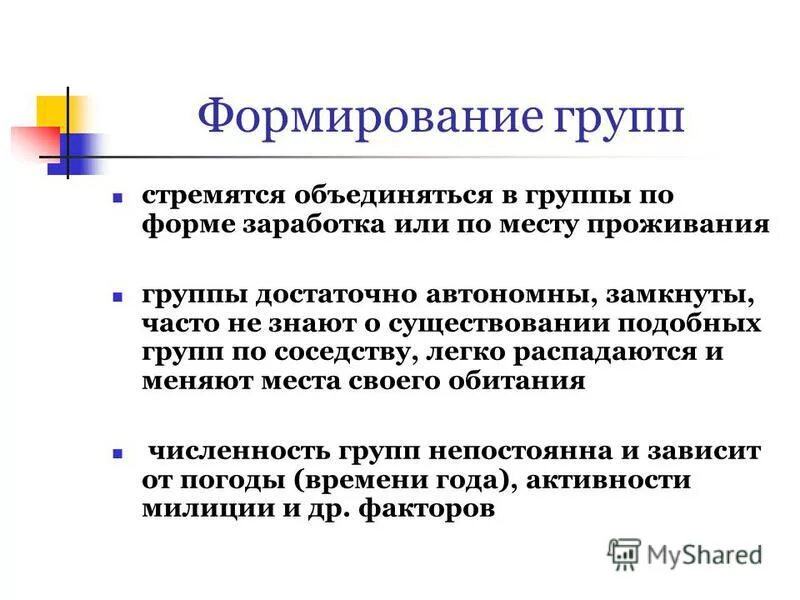 Формирование групп

стремятся объединяться в группы по форме заработка или по месту проживания

группы достаточно автономны, замкнуты, часто не знают о существовании подобных групп по соседству, легко распадаются и меняют места своего обитания

численность групп непостоянна и зависит от погоды (времени года), активности милиции и др. факторов

MyShared